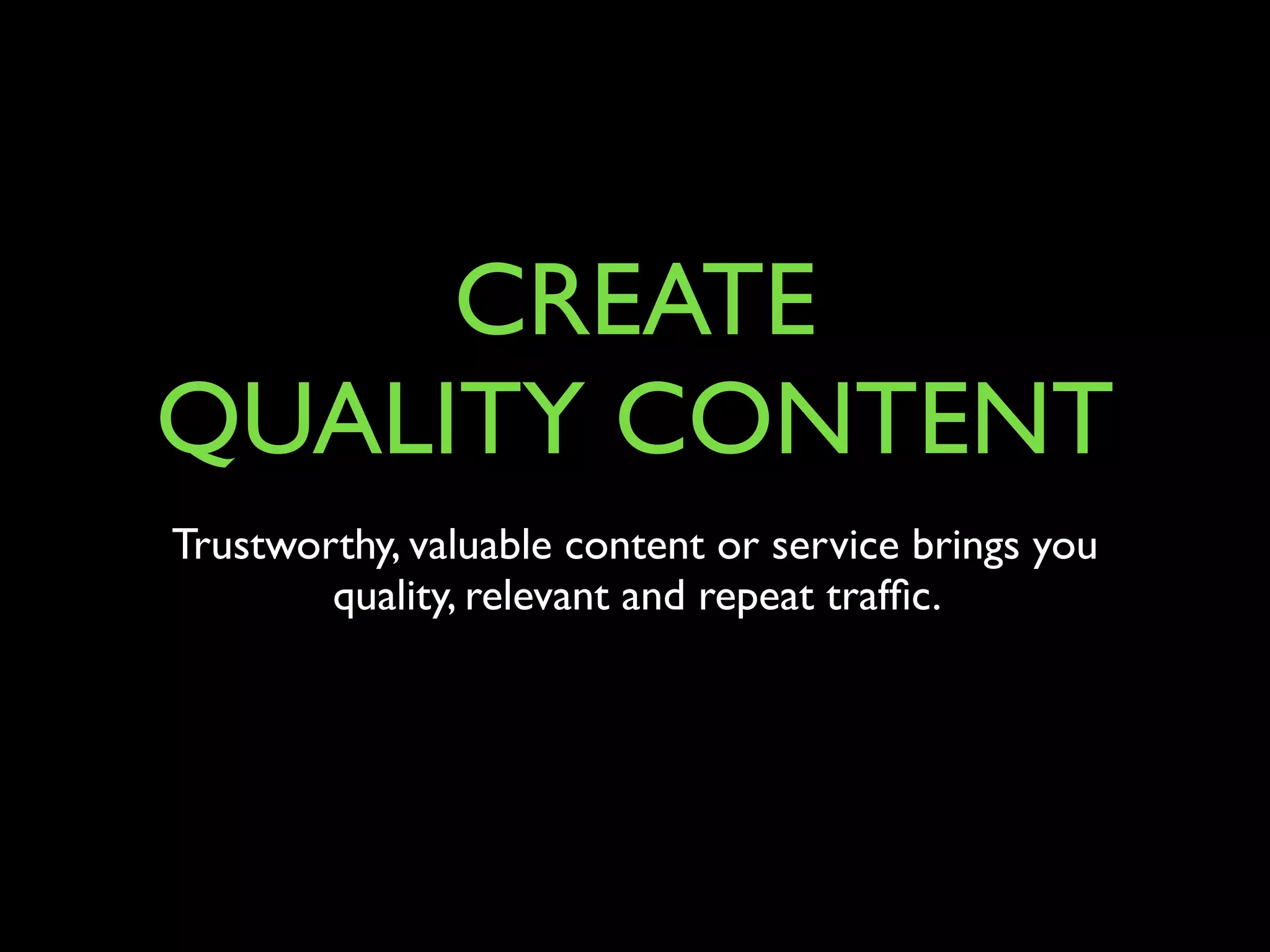 CREATE
QUALITY CONTENT

Trustworthy, valuable content or service brings you quality, relevant and repeat traffic.